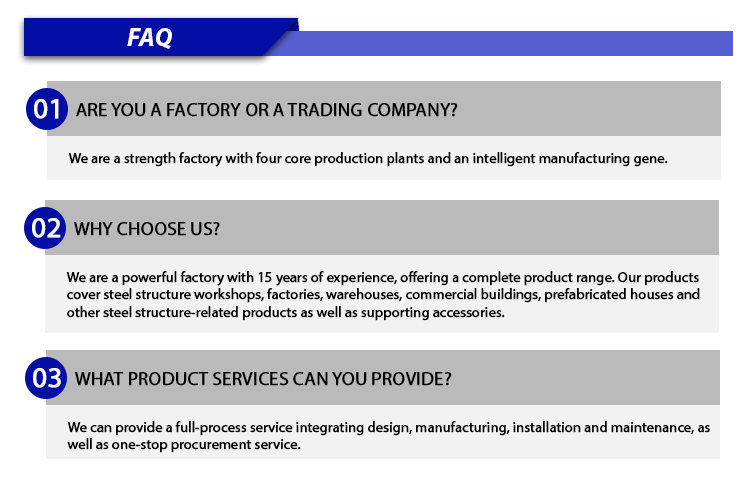 FAQ

01 ARE YOU A FACTORY OR A TRADING COMPANY?

We are a strength factory with four core production plants and an intelligent manufacturing gene.

02 WHY CHOOSE US?

We are a powerful factory with 15 years of experience, offering a complete product range. Our products cover steel structure workshops, factories, warehouses, commercial buildings, prefabricated houses and other steel structure-related products as well as supporting accessories.

03 WHAT PRODUCT SERVICES CAN YOU PROVIDE?

We can provide a full-process service integrating design, manufacturing, installation and maintenance, as well as one-stop procurement service.